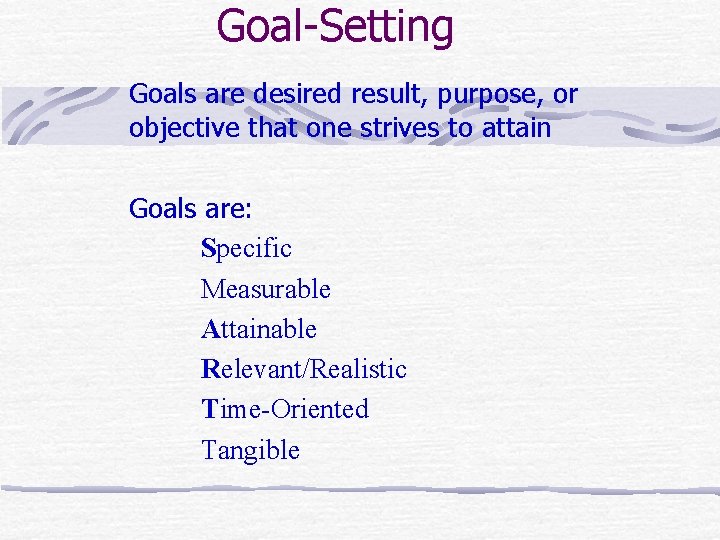 Goal-Setting

Goals are desired result, purpose, or objective that one strives to attain

Goals are:
Specific
Measurable
Attainable
Relevant/Realistic
Time-Oriented
Tangible